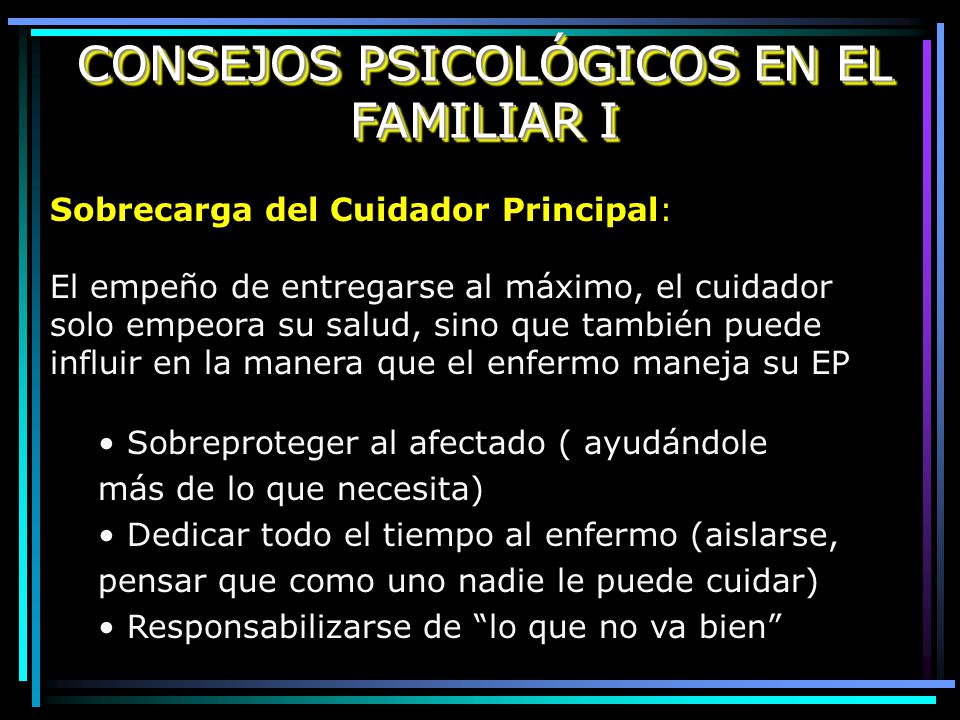 CONSEJOS PSICOLÓGICOS EN EL FAMILIAR I

Sobrecarga del Cuidador Principal:

El empeño de entregarse al máximo, el cuidador solo empeora su salud, sino que también puede influir en la manera que el enfermo maneja su EP

• Sobreproteger al afectado ( ayudándole más de lo que necesita)
• Dedicar todo el tiempo al enfermo (aislarse, pensar que como uno nadie le puede cuidar)
• Responsabilizarse de “lo que no va bien”